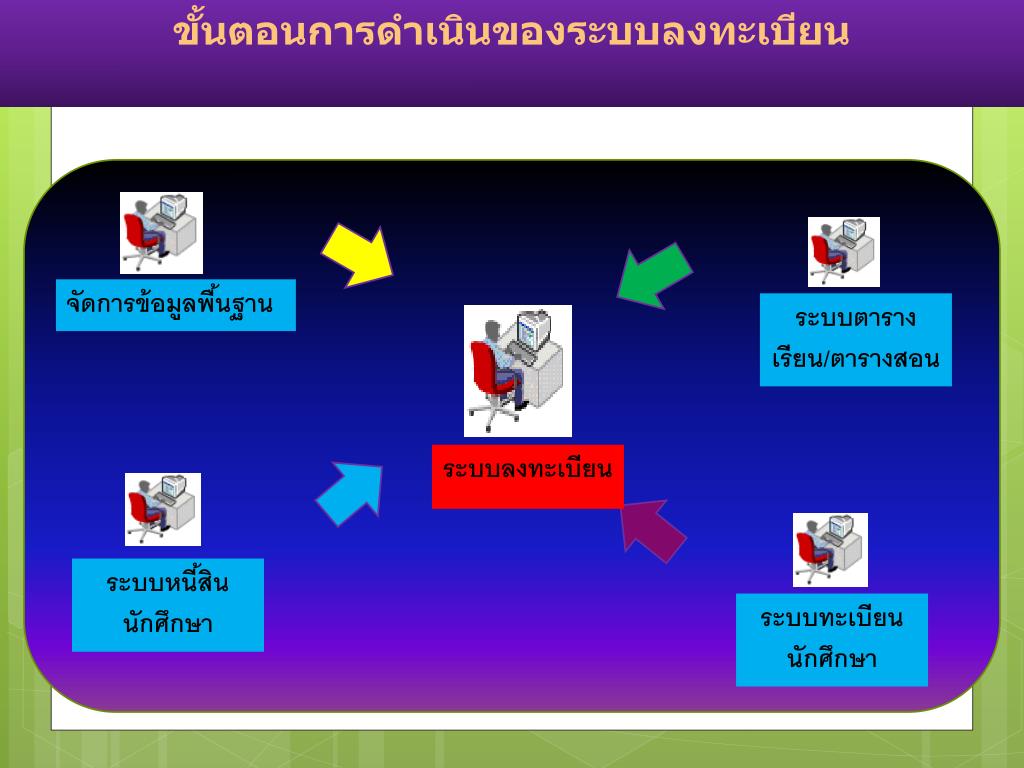 ขั้นตอนการดำเนินของระบบลงทะเบียน

จัดการข้อมูลพื้นฐาน

ระบบตาราง
เรียน/ตารางสอน

ระบบลงทะเบียน

ระบบหนี้สิน
นักศึกษา

ระบบทะเบียน
นักศึกษา